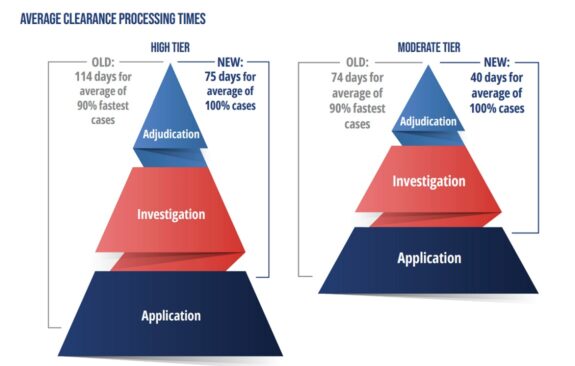 AVERAGE CLEARANCE PROCESSING TIMES

HIGH TIER

OLD: 114 days for average of 90% fastest cases

NEW: 75 days for average of 100% cases

Adjudication

Investigation

Application

MODERATE TIER

OLD: 74 days for average of 90% fastest cases

NEW: 40 days for average of 100% cases

Adjudication

Investigation

Application